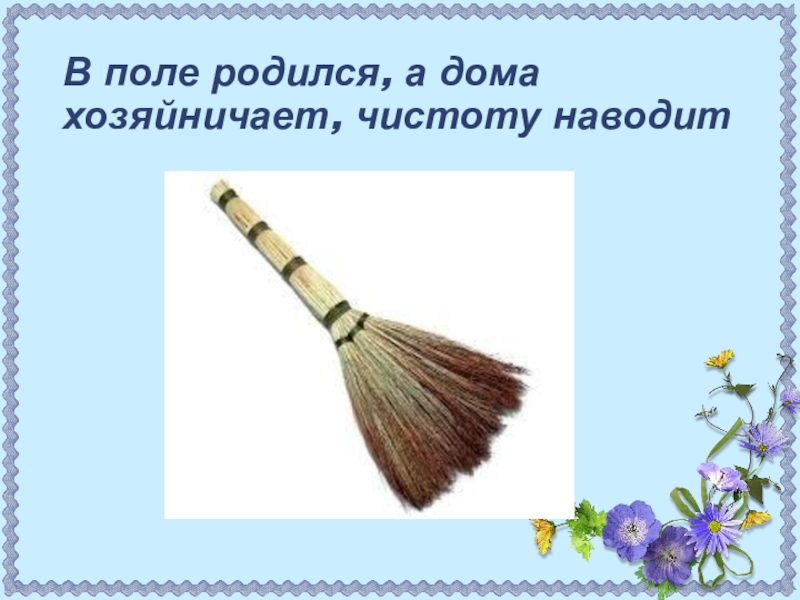 В поле родился, а дома хозяйничает, чистоту наводит